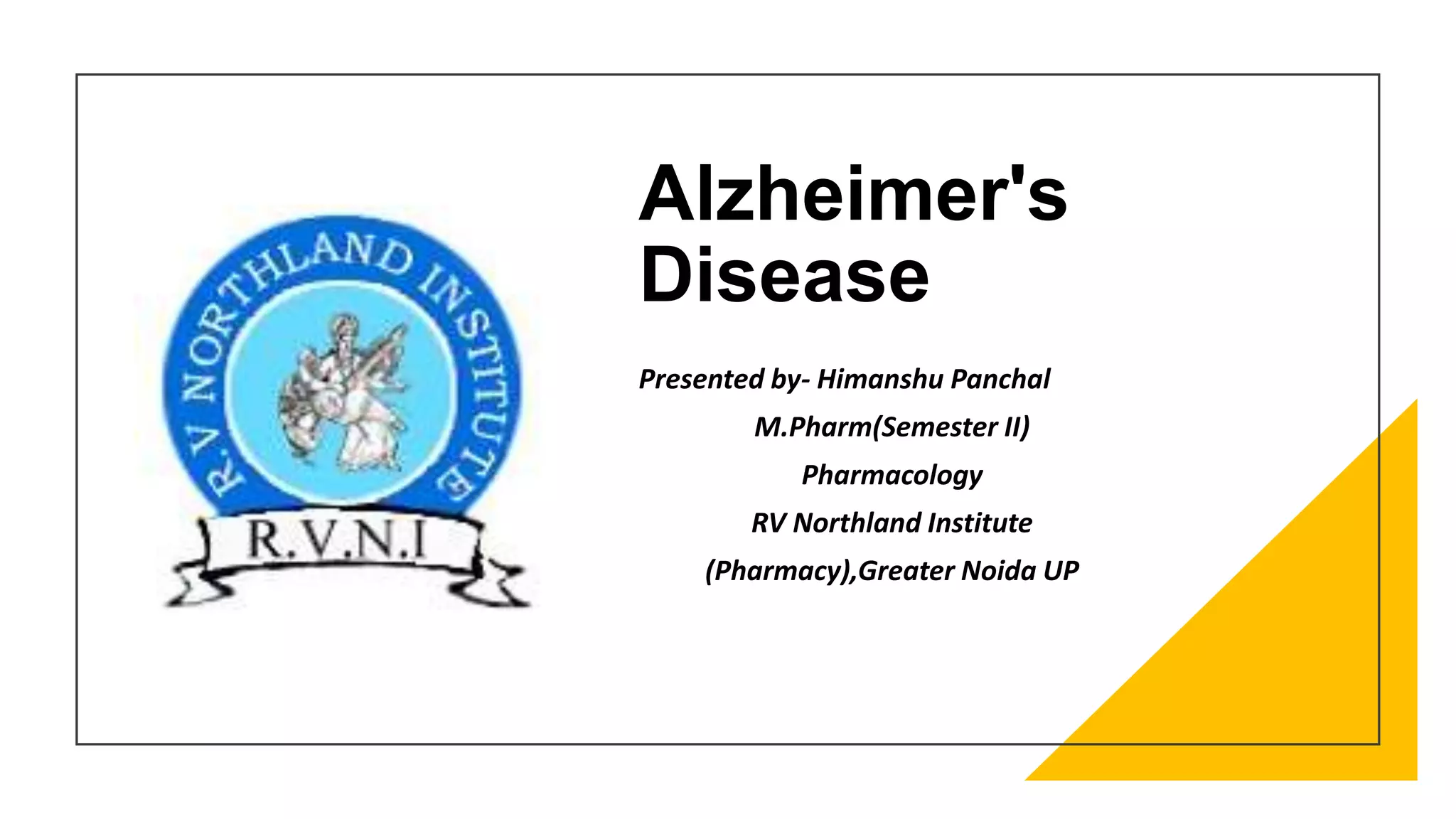 R.V NORTHLAND INSTITUTE

R.V.N.I

Alzheimer's Disease

Presented by- Himanshu Panchal
M.Pharm(Semester II)
Pharmacology
RV Northland Institute
(Pharmacy),Greater Noida UP